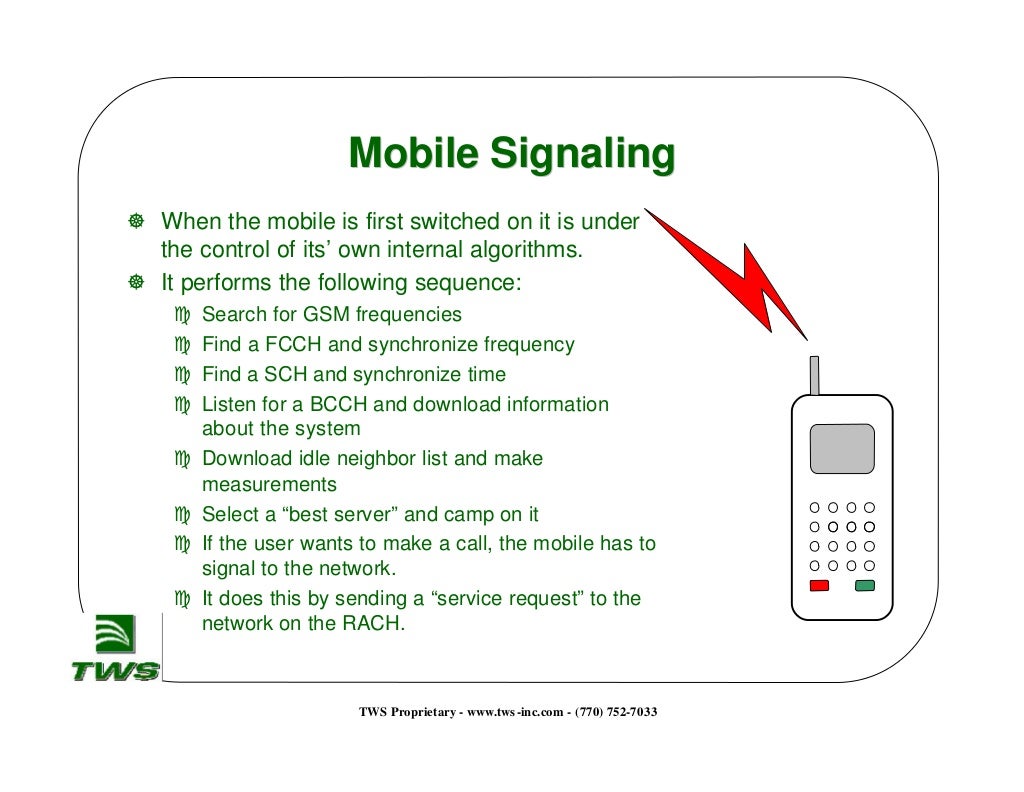 Mobile Signaling

When the mobile is first switched on it is under the control of its' own internal algorithms.

It performs the following sequence:

Search for GSM frequencies

Find a FCCH and synchronize frequency

Find a SCH and synchronize time

Listen for a BCCH and download information about the system

Download idle neighbor list and make measurements

Select a "best server" and camp on it

If the user wants to make a call, the mobile has to signal to the network.

It does this by sending a "service request" to the network on the RACH.

TWS

TWS Proprietary - www.tws-inc.com - (770) 752-7033